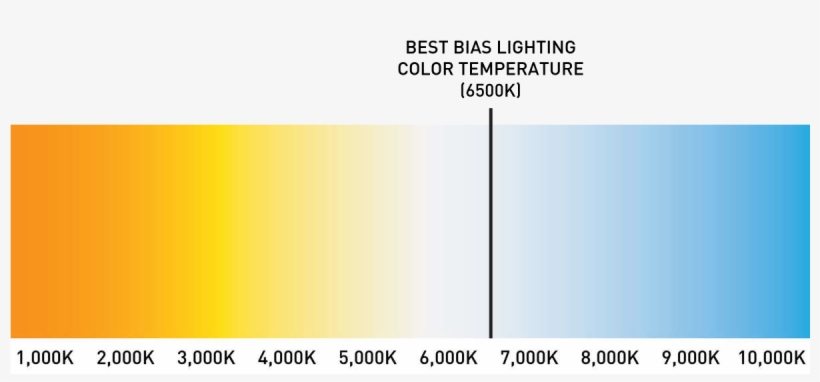 BEST BIAS LIGHTING
COLOR TEMPERATURE
(6500K)

1,000K 2,000K 3,000K 4,000K 5,000K 6,000K 7,000K 8,000K 9,000K 10,000K